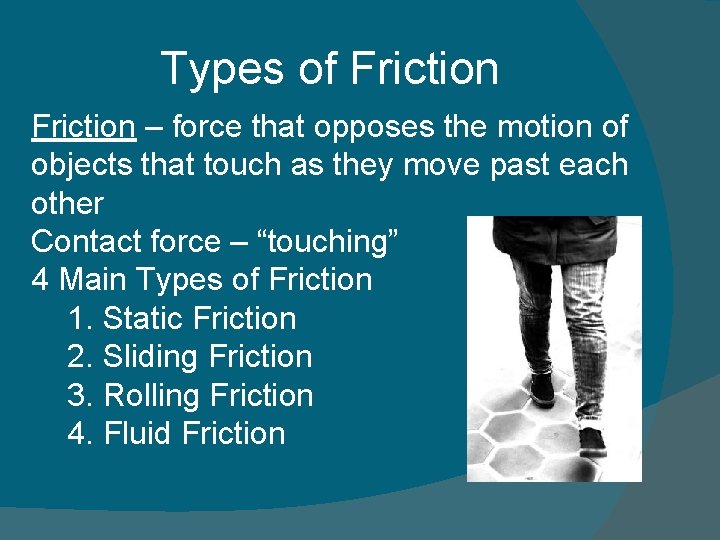 Types of Friction

Friction – force that opposes the motion of objects that touch as they move past each other

Contact force – “touching”

4 Main Types of Friction

1. Static Friction
2. Sliding Friction
3. Rolling Friction
4. Fluid Friction